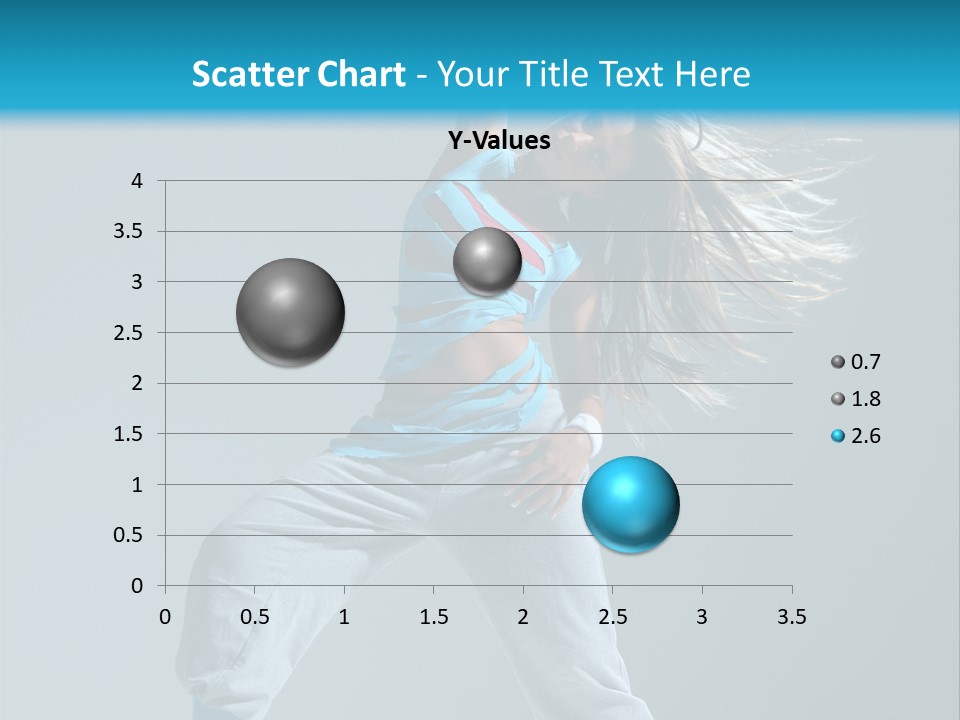 Scatter Chart - Your Title Text Here

Y-Values

4
3.5
3
2.5
2
1.5
1
0.5
0

0 0.5 1 1.5 2 2.5 3 3.5

0.7
1.8
2.6